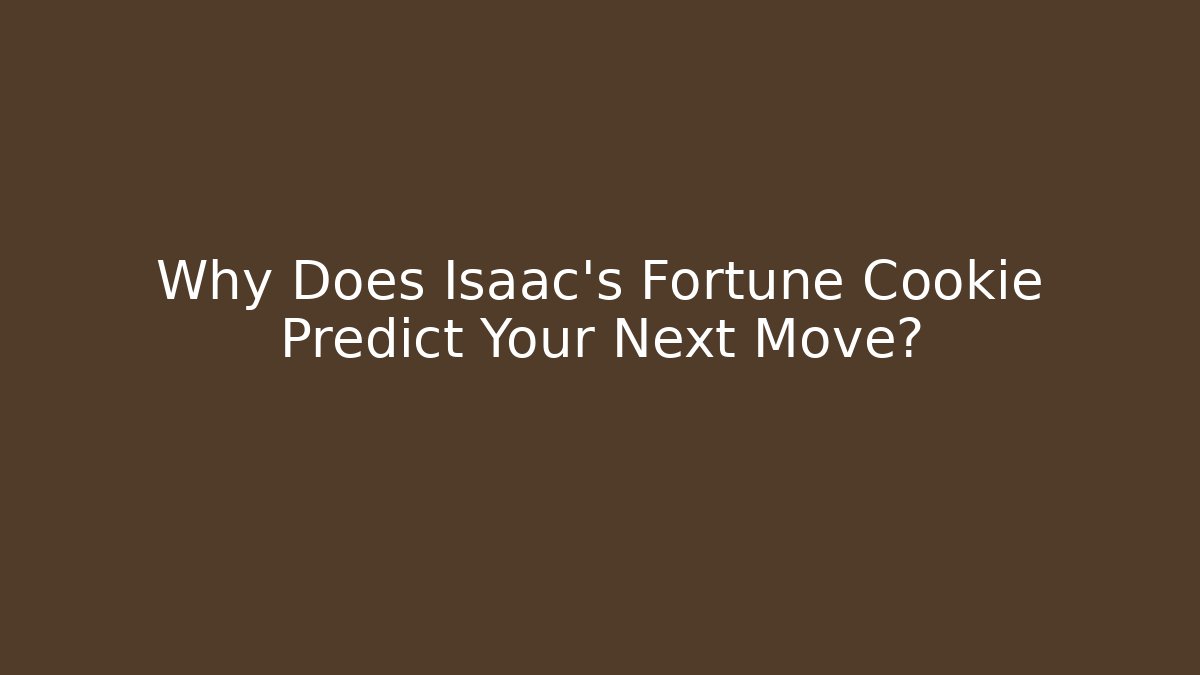 Why Does Isaac's Fortune Cookie Predict Your Next Move?